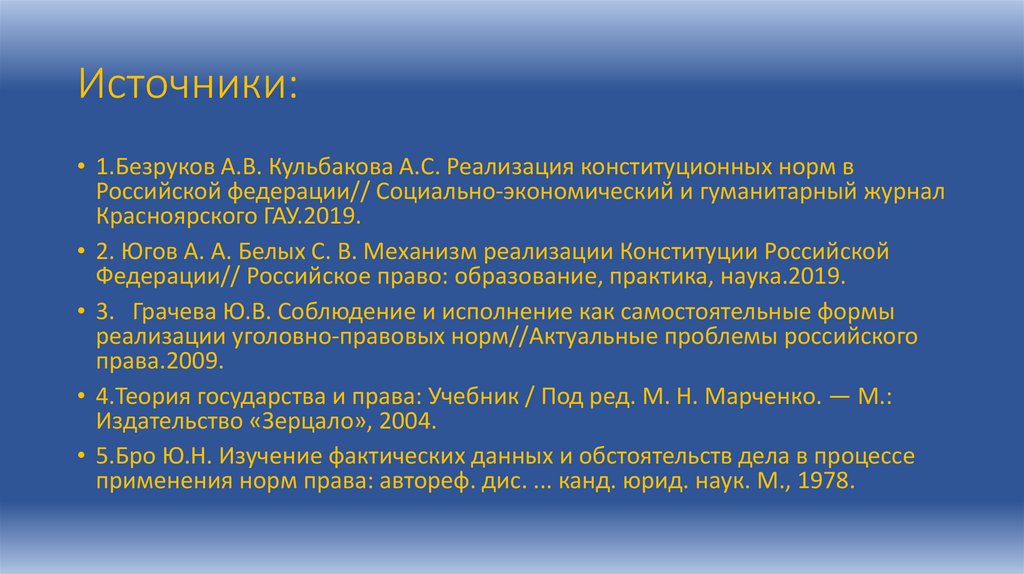 Источники:

• 1.Безруков А.В. Кульбакова А.С. Реализация конституционных норм в Российской федерации// Социально-экономический и гуманитарный журнал Красноярского ГАУ.2019.

• 2. Югов А. А. Белых С. В. Механизм реализации Конституции Российской Федерации// Российское право: образование, практика, наука.2019.

• 3. Грачева Ю.В. Соблюдение и исполнение как самостоятельные формы реализации уголовно-правовых норм//Актуальные проблемы российского права.2009.

• 4.Теория государства и права: Учебник / Под ред. М. Н. Марченко. — М.: Издательство «Зерцало», 2004.

• 5.Бро Ю.Н. Изучение фактических данных и обстоятельств дела в процессе применения норм права: автореф. дис. ... канд. юрид. наук. М., 1978.